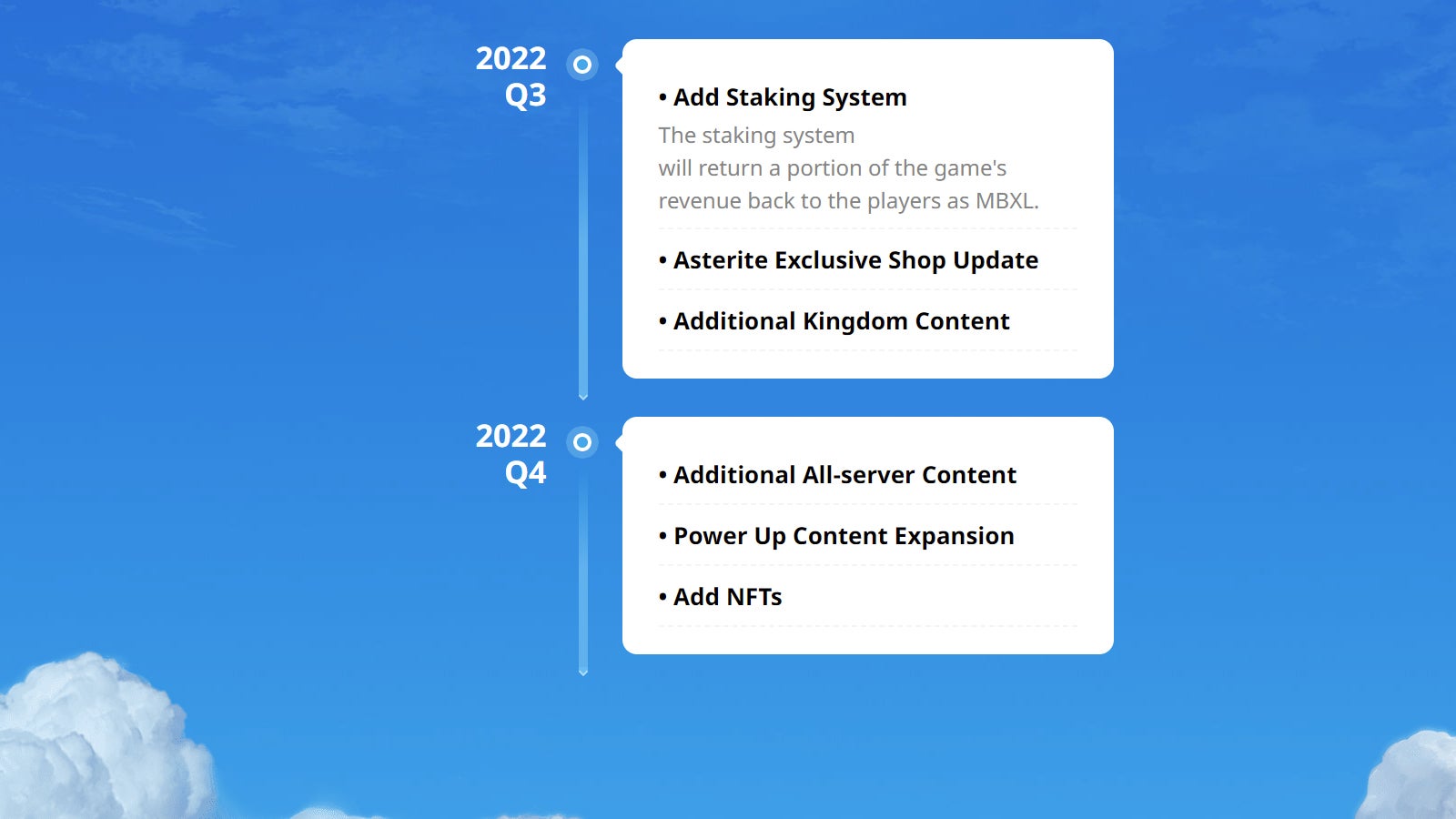 2022
Q3

• Add Staking System
The staking system
will return a portion of the game's
revenue back to the players as MBXL.

• Asterite Exclusive Shop Update

• Additional Kingdom Content

2022
Q4

• Additional All-server Content

• Power Up Content Expansion

• Add NFTs